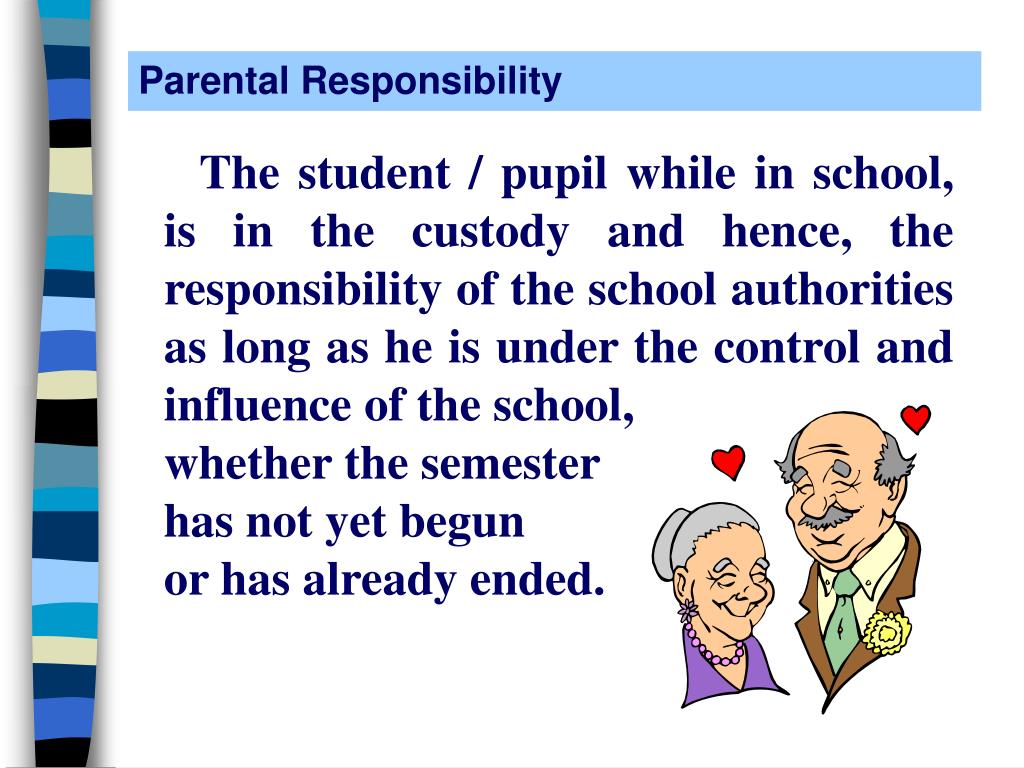 Parental Responsibility

The student / pupil while in school, is in the custody and hence, the responsibility of the school authorities as long as he is under the control and influence of the school,
whether the semester
has not yet begun
or has already ended.